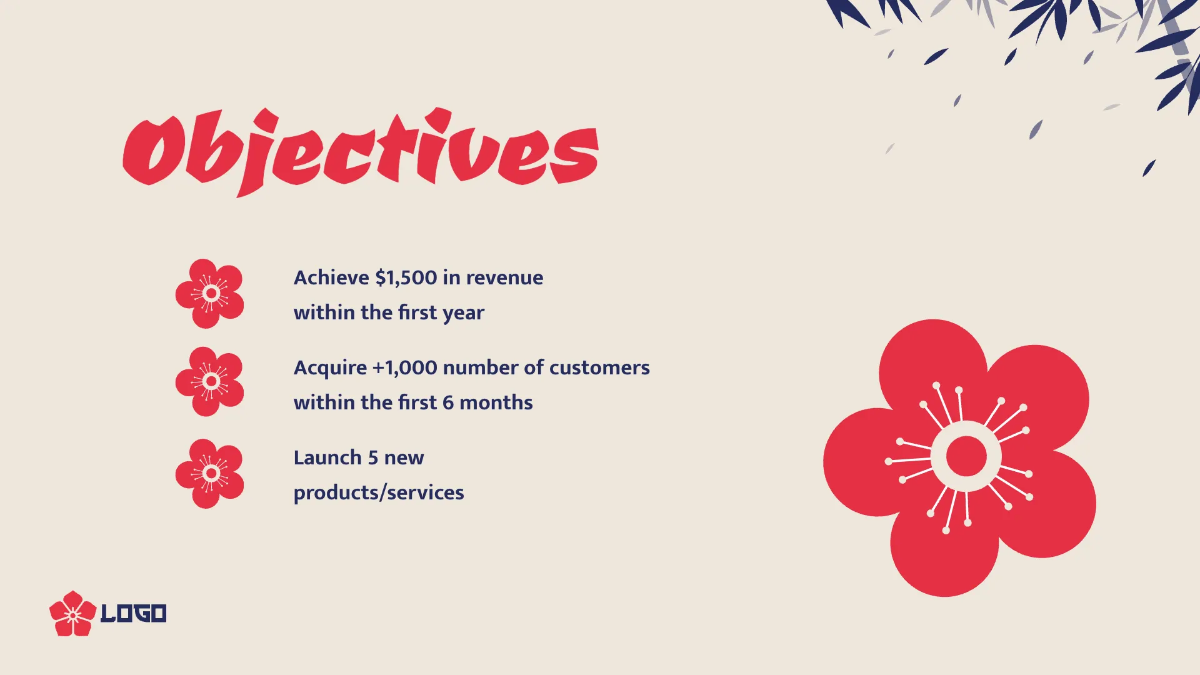 Objectives

Achieve \$1,500 in revenue within the first year

Acquire +1,000 number of customers within the first 6 months

Launch 5 new products/services

LOGO